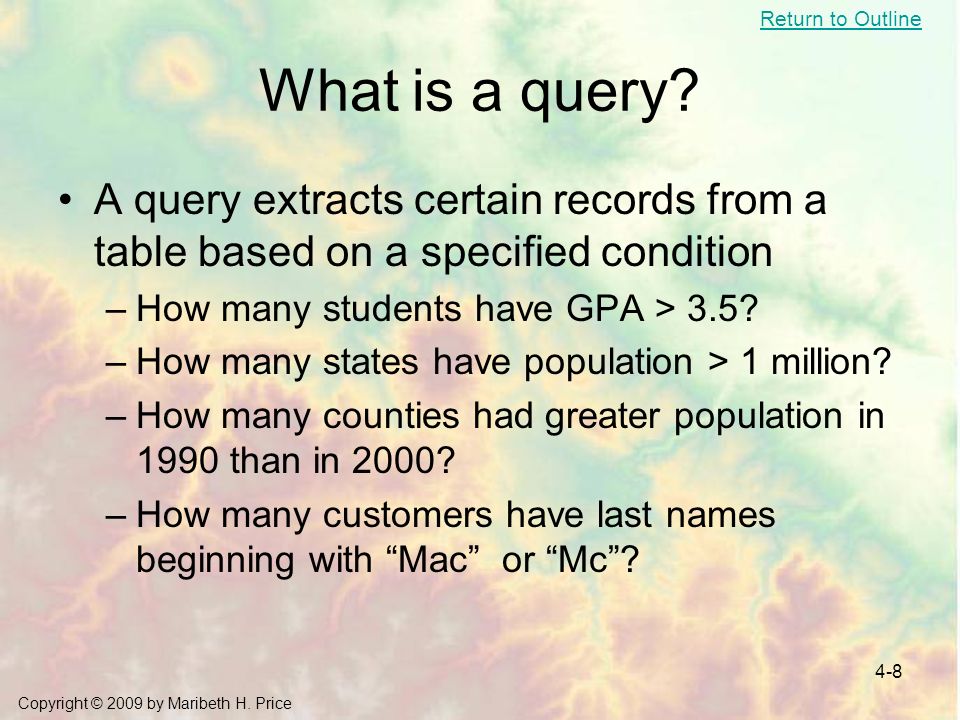 Return to Outline

What is a query?

• A query extracts certain records from a table based on a specified condition

– How many students have GPA > 3.5?

– How many states have population > 1 million?

– How many counties had greater population in 1990 than in 2000?

– How many customers have last names beginning with “Mac” or “Mc”?

4-8

Copyright © 2009 by Maribeth H. Price